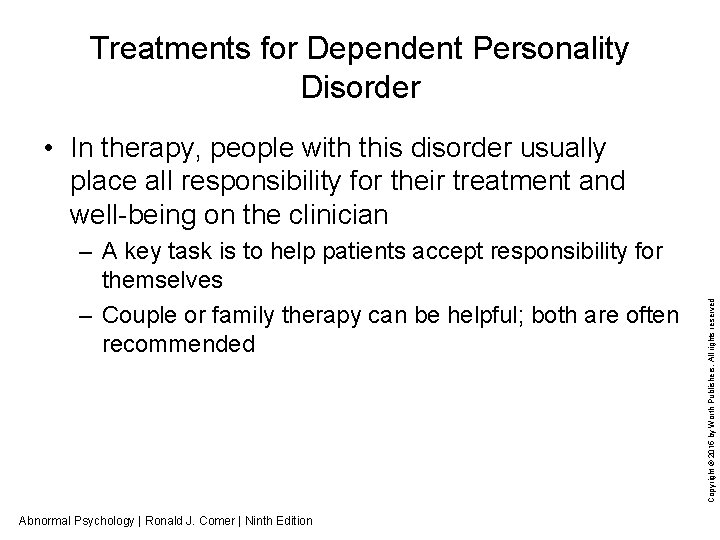 Treatments for Dependent Personality Disorder

• In therapy, people with this disorder usually place all responsibility for their treatment and well-being on the clinician

– A key task is to help patients accept responsibility for themselves

– Couple or family therapy can be helpful; both are often recommended

Copyright © 2016 by Worth Publishers. All rights reserved

Abnormal Psychology | Ronald J. Comer | Ninth Edition